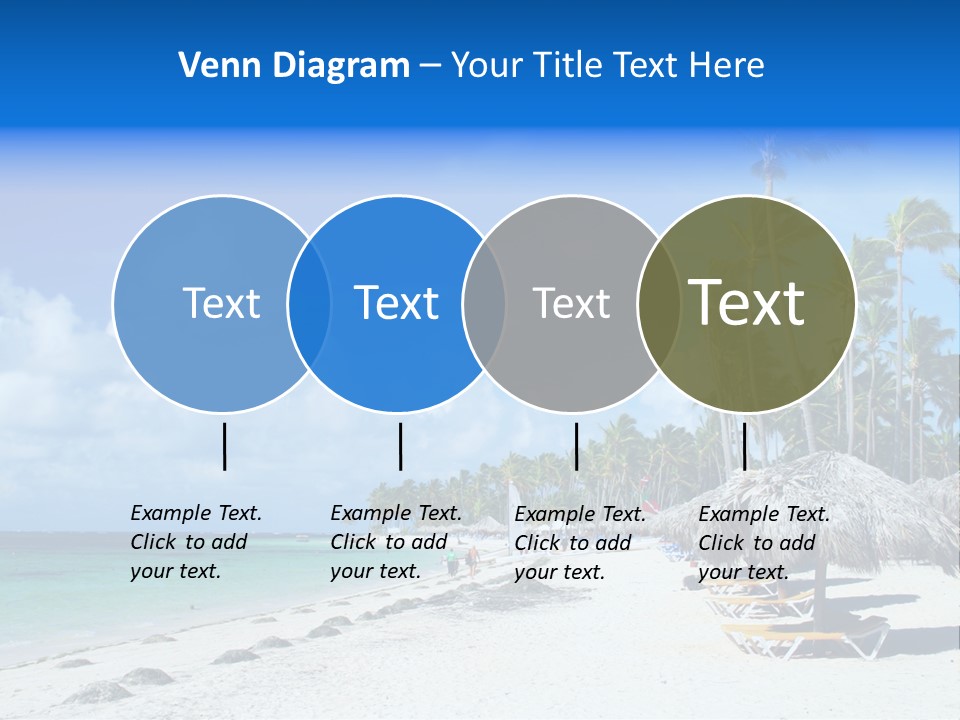 Venn Diagram – Your Title Text Here

Text

Text

Text

Text

Example Text. Click to add your text.

Example Text. Click to add your text.

Example Text. Click to add your text.

Example Text. Click to add your text.